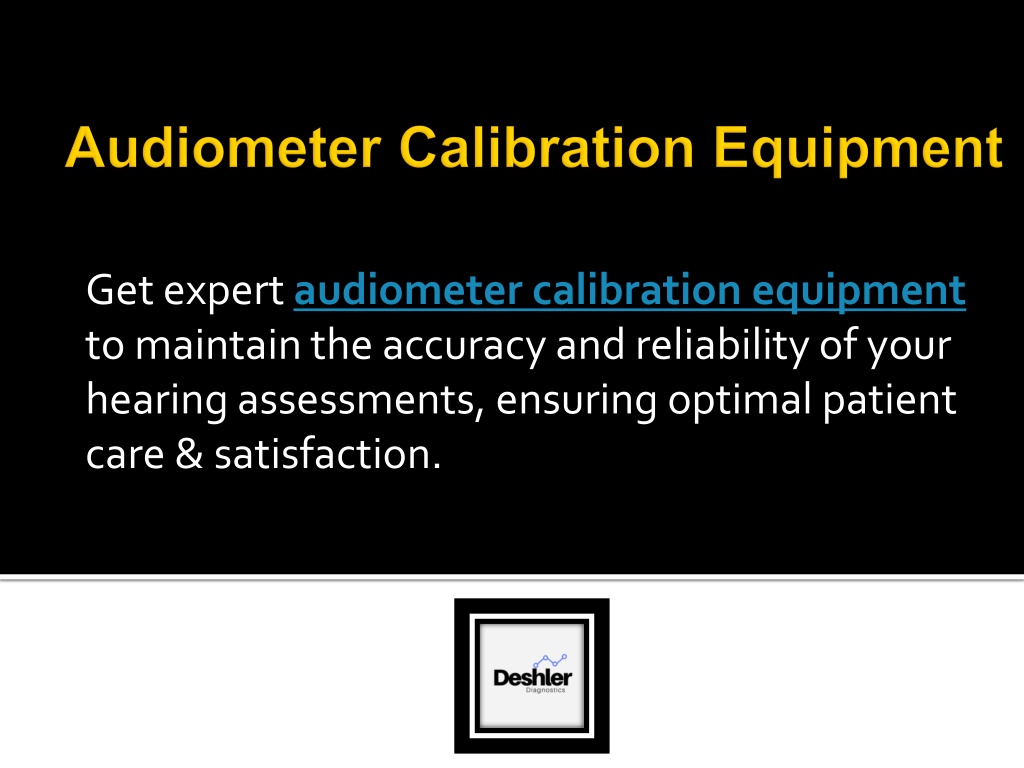 Audiometer Calibration Equipment

Get expert audiometer calibration equipment to maintain the accuracy and reliability of your hearing assessments, ensuring optimal patient care & satisfaction.

Deshler
Diagnostics